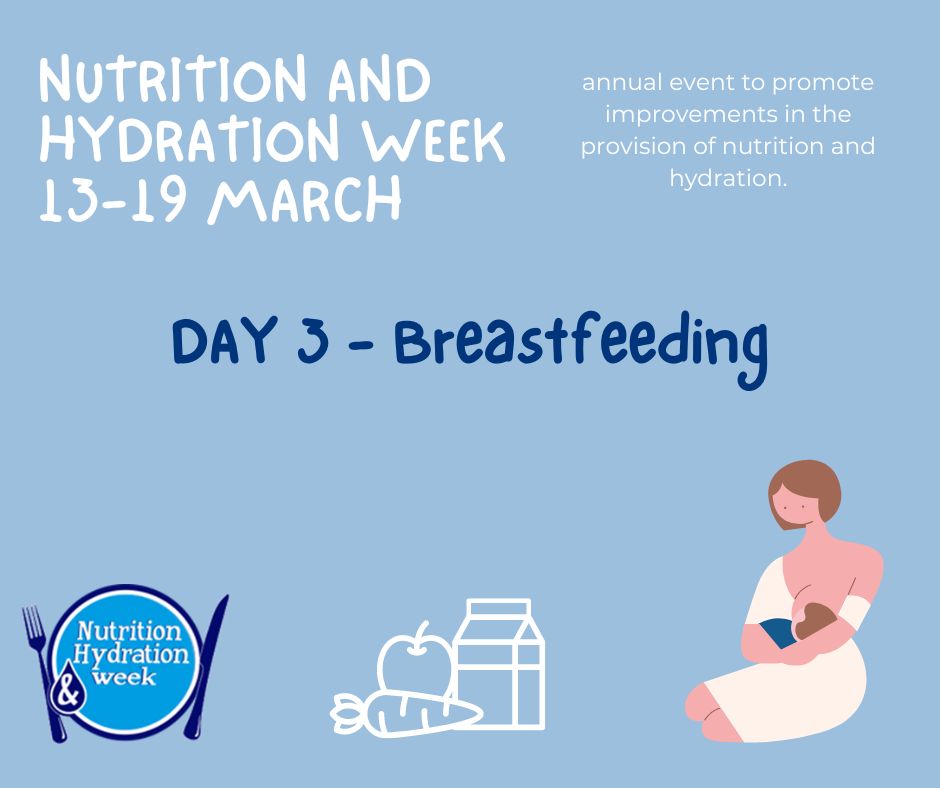 NUTRITION AND HYDRATION WEEK 13-19 MARCH

annual event to promote improvements in the provision of nutrition and hydration.

DAY 3 - Breastfeeding

Nutrition & Hydration week